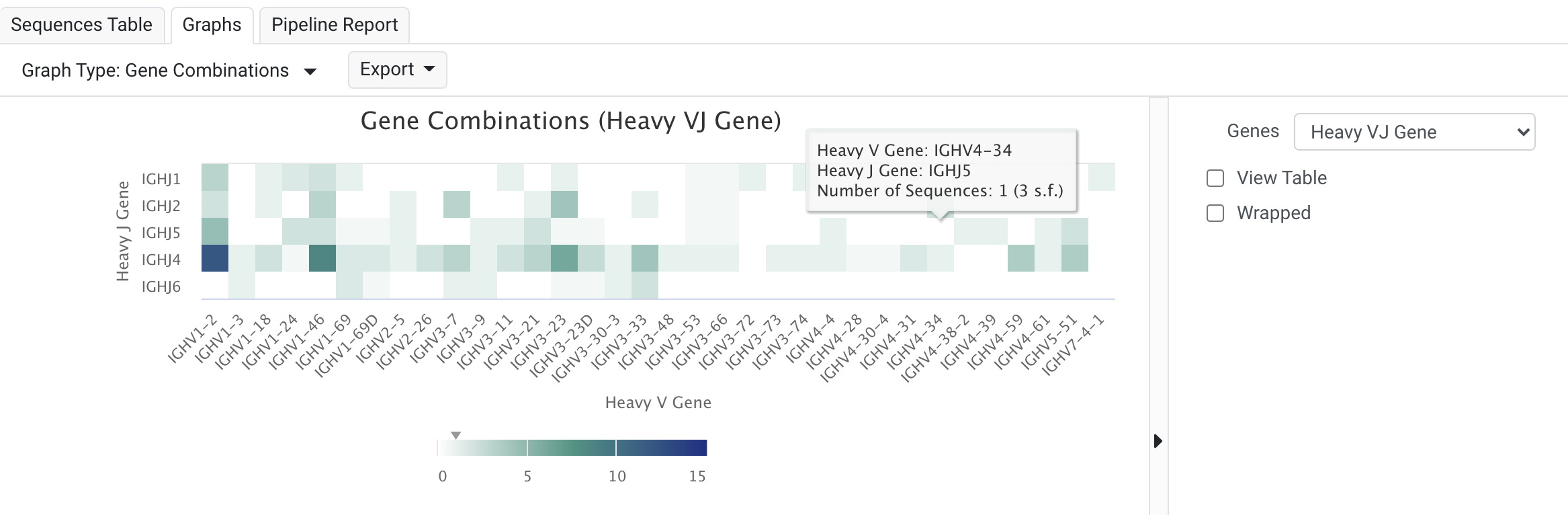 Sequences Table
Graphs
Pipeline Report

Graph Type: Gene Combinations
Export

Gene Combinations (Heavy VJ Gene)

Heavy V Gene: IGHV4-34
Heavy J Gene: IGHJ5
Number of Sequences: 1 (3 s.f.)

Heavy J Gene
IGHJ1
IGHJ2
IGHJ5
IGHJ4
IGHJ6

IGHV1-2
IGHV1-3
IGHV1-18
IGHV1-24
IGHV1-46
IGHV1-69
IGHV1-69D
IGHV2-5
IGHV2-26
IGHV3-7
IGHV3-9
IGHV3-11
IGHV3-21
IGHV3-23
IGHV3-23D
IGHV3-30-3
IGHV3-33
IGHV3-48
IGHV3-53
IGHV3-66
IGHV3-72
IGHV3-73
IGHV3-74
IGHV4-4
IGHV4-28
IGHV4-30-4
IGHV4-31
IGHV4-34
IGHV4-38-2
IGHV4-39
IGHV4-59
IGHV4-61
IGHV5-51
IGHV7-4-1

Heavy V Gene

0
5
10
15

Genes
Heavy VJ Gene
View Table
Wrapped